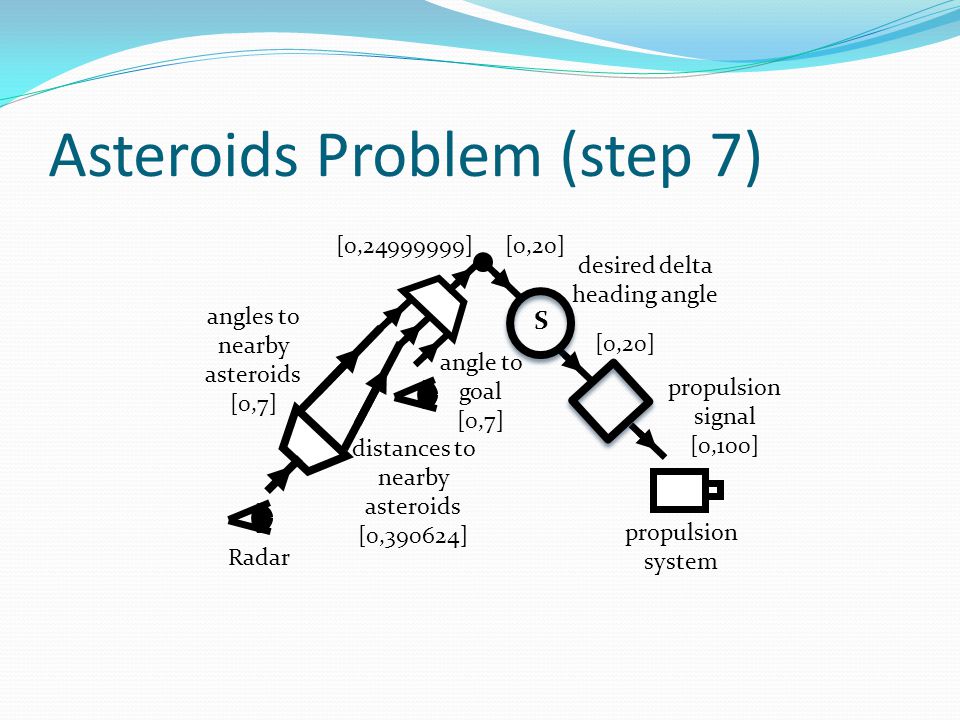 Asteroids Problem (step 7)

[0,24999999]

[0,20]

desired delta heading angle

angles to nearby asteroids [0,7]

S

[0,20]

angle to goal [0,7]

propulsion signal [0,100]

distances to nearby asteroids [0,390624]

Radar

propulsion system